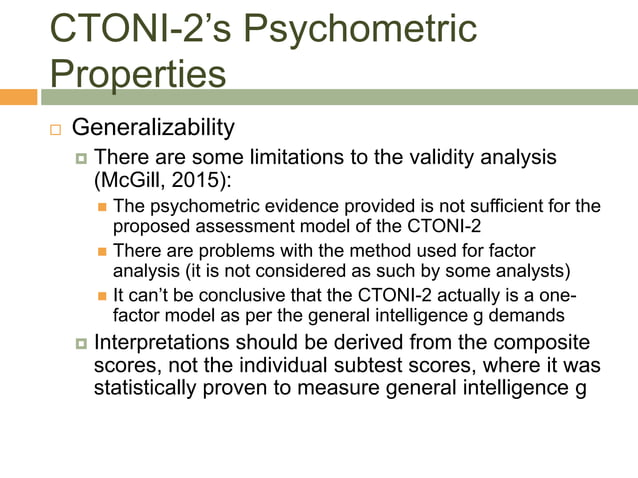 CTONI-2's Psychometric Properties

Generalizability

There are some limitations to the validity analysis (McGill, 2015):

The psychometric evidence provided is not sufficient for the proposed assessment model of the CTONI-2

There are problems with the method used for factor analysis (it is not considered as such by some analysts)

It can't be conclusive that the CTONI-2 actually is a one-factor model as per the general intelligence g demands

Interpretations should be derived from the composite scores, not the individual subtest scores, where it was statistically proven to measure general intelligence g